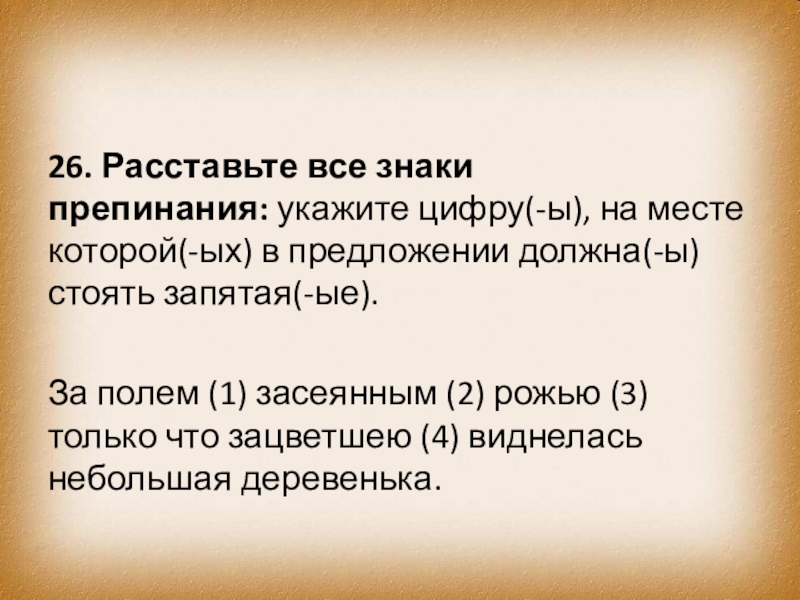 26. Расставьте все знаки препинания: укажите цифру(-ы), на месте которой(-ых) в предложении должна(-ы) стоять запятая(-ые).

За полем (1) засеянным (2) рожью (3) только что зацветшею (4) виднелась небольшая деревенька.